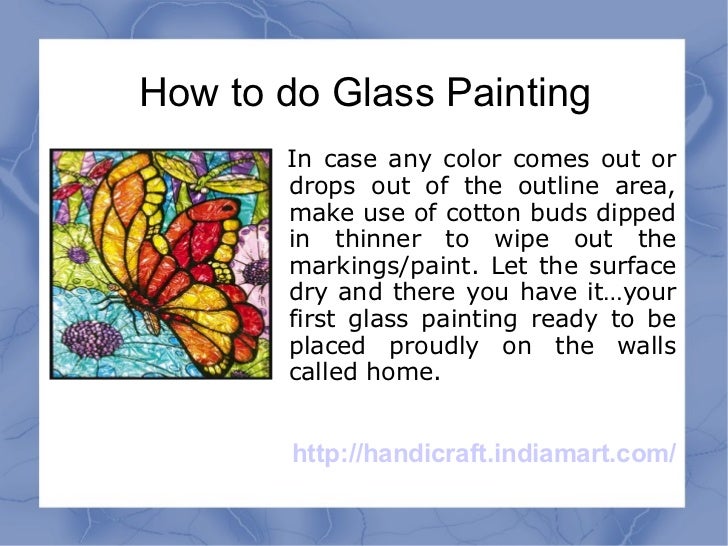 How to do Glass Painting

In case any color comes out or drops out of the outline area, make use of cotton buds dipped in thinner to wipe out the markings/paint. Let the surface dry and there you have it…your first glass painting ready to be placed proudly on the walls called home.

http://handicraft.indiamart.com/